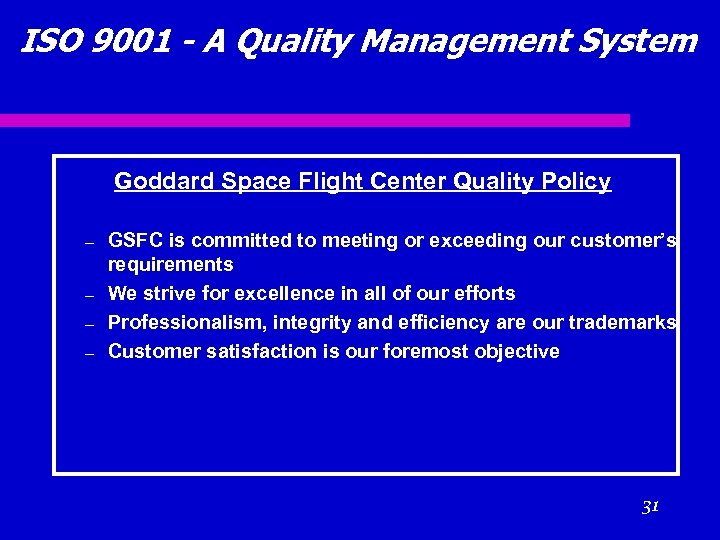 ISO 9001 - A Quality Management System

Goddard Space Flight Center Quality Policy

– GSFC is committed to meeting or exceeding our customer's requirements
– We strive for excellence in all of our efforts
– Professionalism, integrity and efficiency are our trademarks
– Customer satisfaction is our foremost objective

31